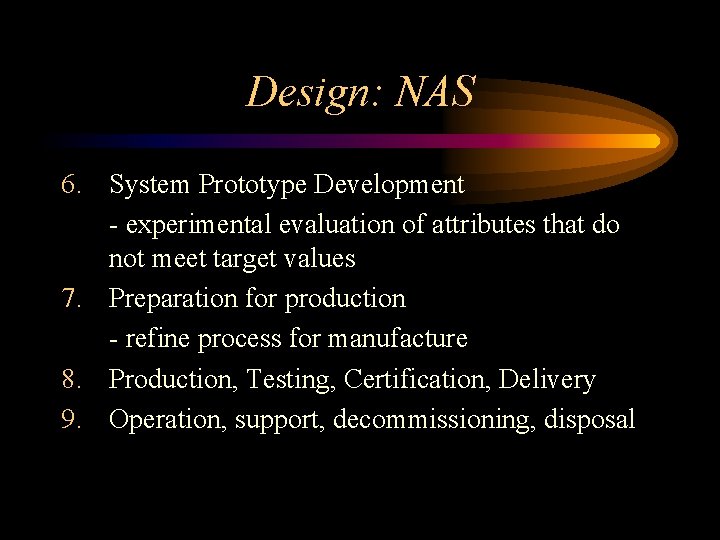 Design: NAS

6. System Prototype Development
- experimental evaluation of attributes that do not meet target values
7. Preparation for production
- refine process for manufacture
8. Production, Testing, Certification, Delivery
9. Operation, support, decommissioning, disposal